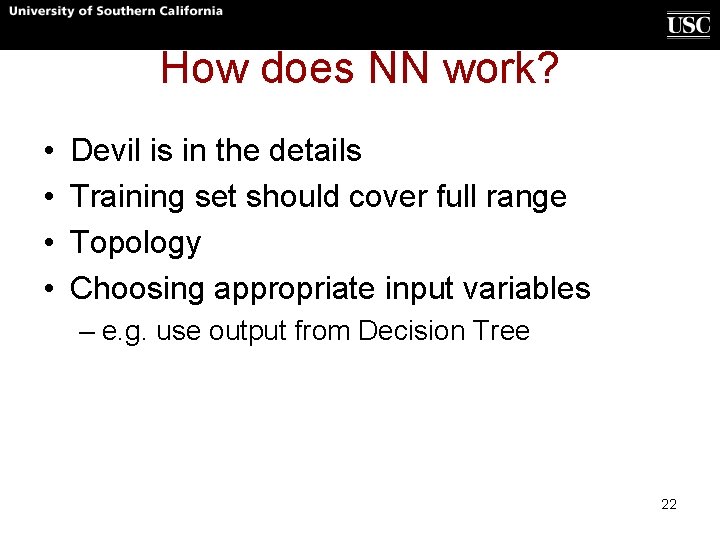 University of Southern California

USC

How does NN work?

• Devil is in the details
• Training set should cover full range
• Topology
• Choosing appropriate input variables
– e.g. use output from Decision Tree

22